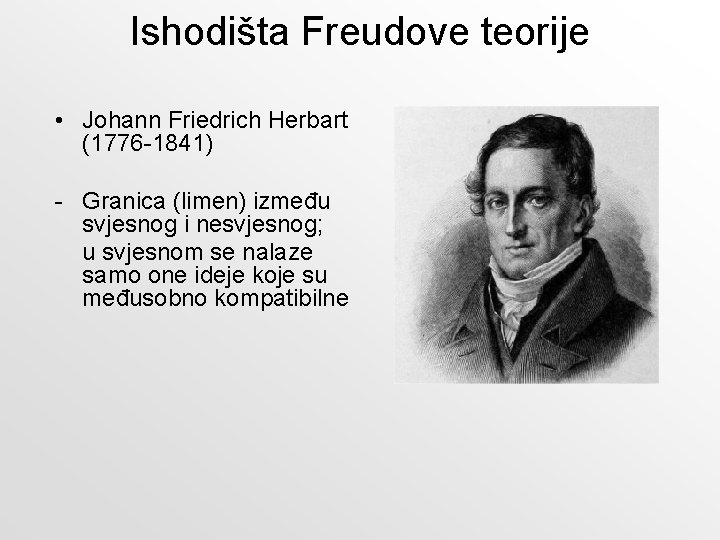 Ishodišta Freudove teorije

• Johann Friedrich Herbart (1776-1841)

- Granica (limen) između svjesnog i nesvjesnog;
u svjesnom se nalaze samo one ideje koje su međusobno kompatibilne